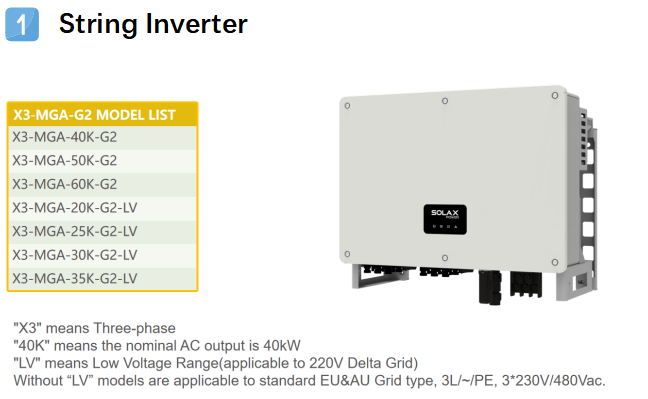 1 String Inverter

| X3-MGA-G2 MODEL LIST |
|---|
| X3-MGA-40K-G2 |
| X3-MGA-50K-G2 |
| X3-MGA-60K-G2 |
| X3-MGA-20K-G2-LV |
| X3-MGA-25K-G2-LV |
| X3-MGA-30K-G2-LV |
| X3-MGA-35K-G2-LV |

SOLAX POWER

"X3" means Three-phase
"40K" means the nominal AC output is 40kW
"LV" means Low Voltage Range(applicable to 220V Delta Grid)
Without “LV” models are applicable to standard EU&AU Grid type, 3L/~/PE, 3*230V/480Vac.